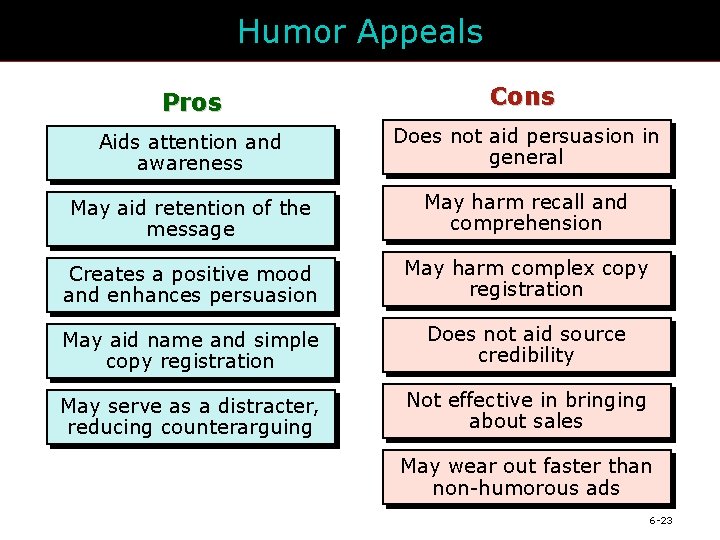 Humor Appeals

Pros

Aids attention and awareness

May aid retention of the message

Creates a positive mood and enhances persuasion

May aid name and simple copy registration

May serve as a distracter, reducing counterarguing

Cons

Does not aid persuasion in general

May harm recall and comprehension

May harm complex copy registration

Does not aid source credibility

Not effective in bringing about sales

May wear out faster than non-humorous ads

6-23